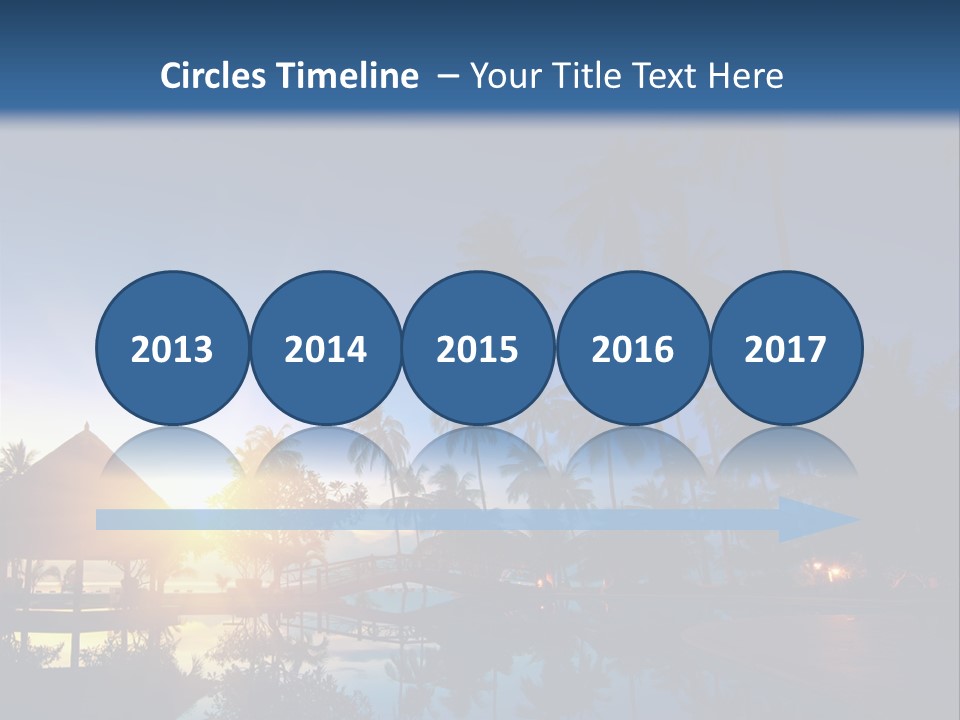 Circles Timeline – Your Title Text Here

2013

2014

2015

2016

2017